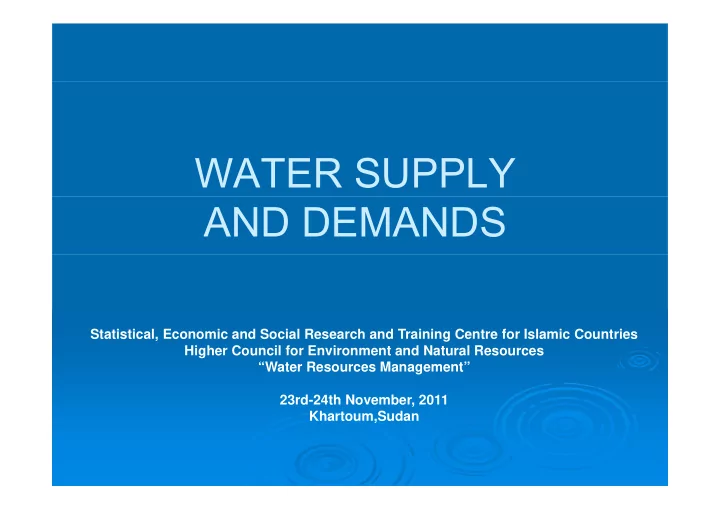 WATER SUPPLY AND DEMANDS

Statistical, Economic and Social Research and Training Centre for Islamic Countries
Higher Council for Environment and Natural Resources
“Water Resources Management”

23rd-24th November, 2011
Khartoum,Sudan